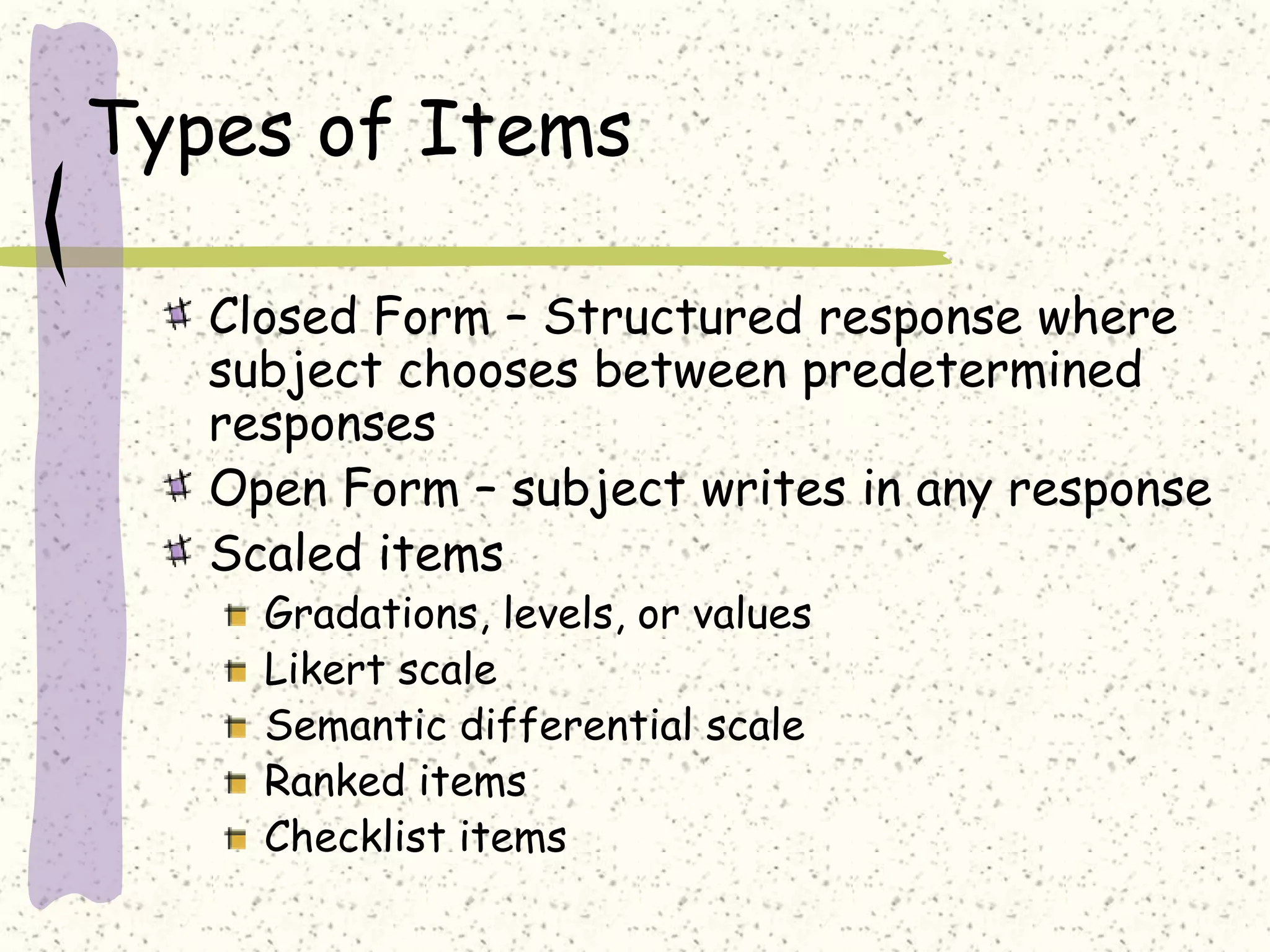 Types of Items

Closed Form – Structured response where subject chooses between predetermined responses

Open Form – subject writes in any response

Scaled items

Gradations, levels, or values

Likert scale

Semantic differential scale

Ranked items

Checklist items